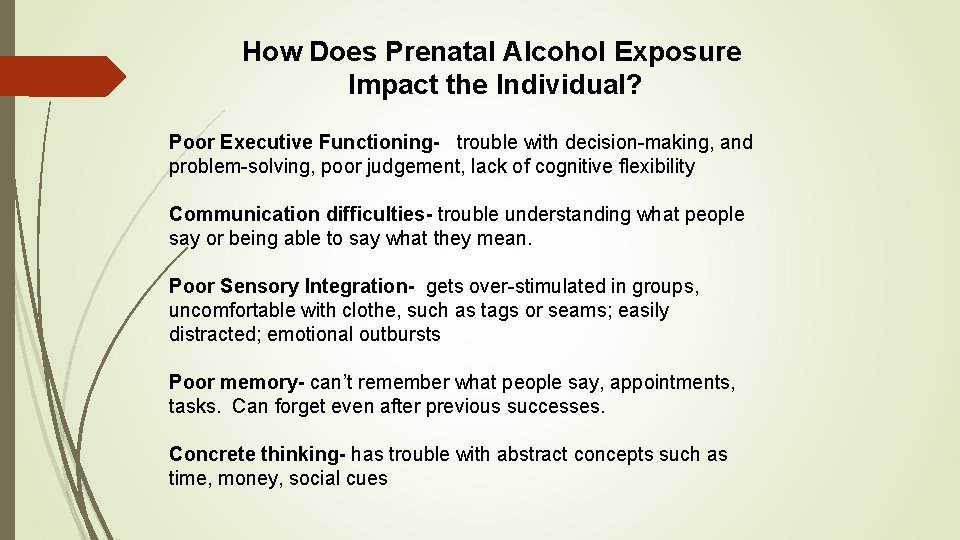 How Does Prenatal Alcohol Exposure Impact the Individual?

Poor Executive Functioning- trouble with decision-making, and problem-solving, poor judgement, lack of cognitive flexibility

Communication difficulties- trouble understanding what people say or being able to say what they mean.

Poor Sensory Integration- gets over-stimulated in groups, uncomfortable with clothe, such as tags or seams; easily distracted; emotional outbursts

Poor memory- can't remember what people say, appointments, tasks. Can forget even after previous successes.

Concrete thinking- has trouble with abstract concepts such as time, money, social cues